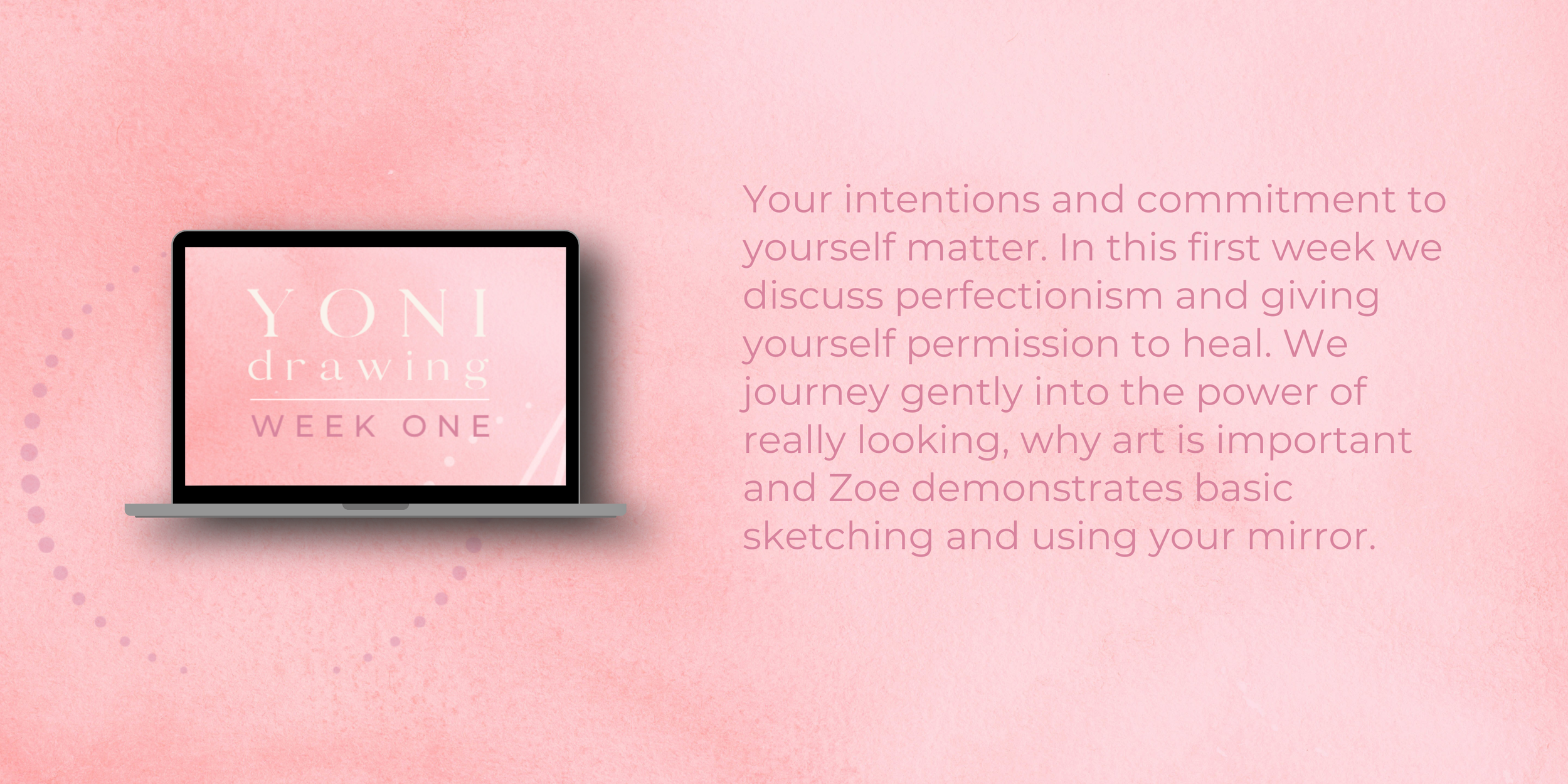 YONI
drawing
WEEK ONE

Your intentions and commitment to yourself matter. In this first week we discuss perfectionism and giving yourself permission to heal. We journey gently into the power of really looking, why art is important and Zoe demonstrates basic sketching and using your mirror.